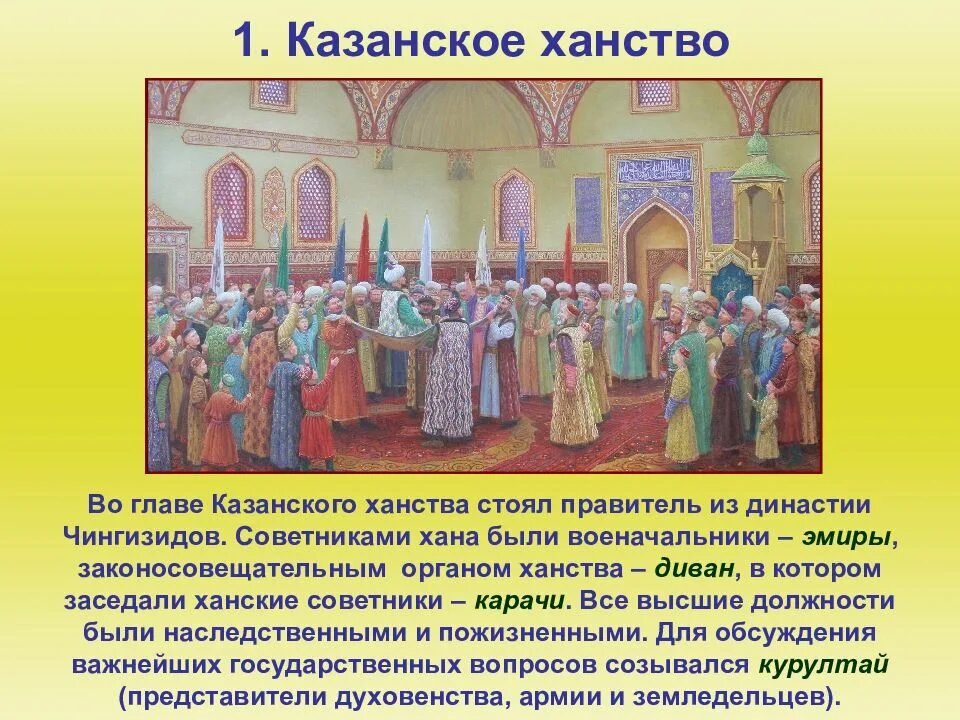 1. Казанское ханство

Во главе Казанского ханства стоял правитель из династии Чингизидов. Советниками хана были военачальники – эмиры, законосовещательным органом ханства – диван, в котором заседали ханские советники – карачи. Все высшие должности были наследственными и пожизненными. Для обсуждения важнейших государственных вопросов созывался курултай (представители духовенства, армии и земледельцев).